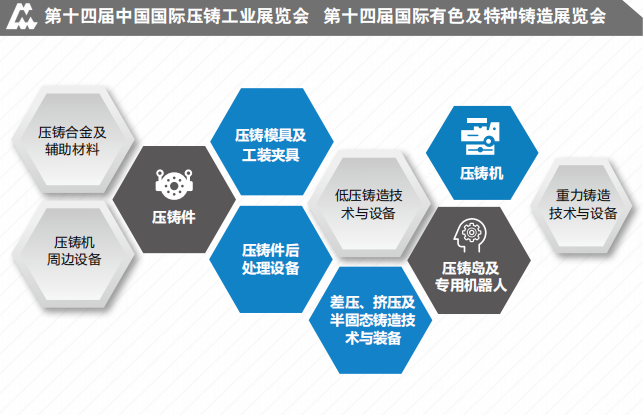 第十四届中国国际压铸工业展览会　第十四届国际有色及特种铸造展览会

压铸合金及辅助材料

压铸机周边设备

压铸件

压铸模具及工装夹具

压铸件后处理设备

低压铸造技术与设备

差压、挤压及半固态铸造技术与装备

压铸机

压铸岛及专用机器人

重力铸造技术与设备